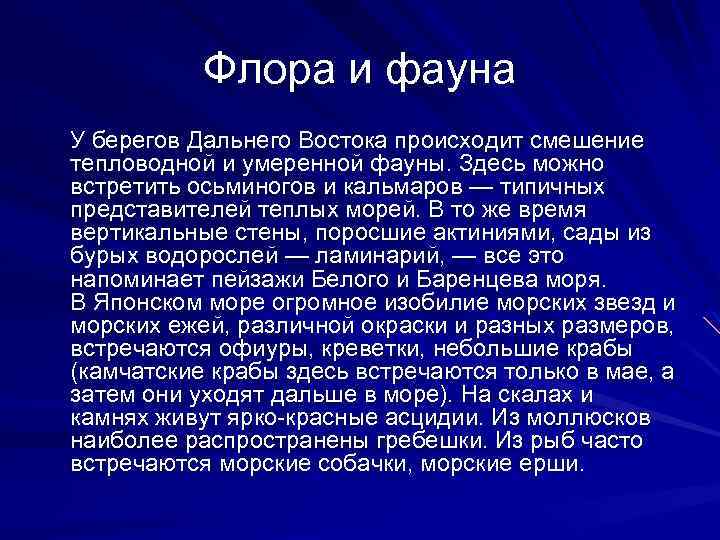 Флора и фауна

У берегов Дальнего Востока происходит смешение тепловодной и умеренной фауны. Здесь можно встретить осьминогов и кальмаров — типичных представителей теплых морей. В то же время вертикальные стены, поросшие актиниями, сады из бурых водорослей — ламинарий, — все это напоминает пейзажи Белого и Баренцева моря.
В Японском море огромное изобилие морских звезд и морских ежей, различной окраски и разных размеров, встречаются офиуры, креветки, небольшие крабы (камчатские крабы здесь встречаются только в мае, а затем они уходят дальше в море). На скалах и камнях живут ярко-красные асцидии. Из моллюсков наиболее распространены гребешки. Из рыб часто встречаются морские собачки, морские ерши.